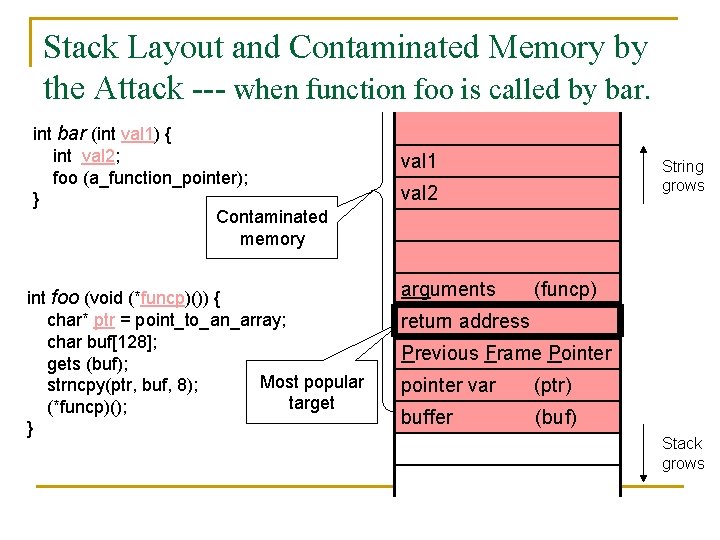 Stack Layout and Contaminated Memory by the Attack --- when function foo is called by bar.

int bar (int val1) {
int val2;
foo (a_function_pointer);
}

Contaminated memory

int foo (void (*funcp)()) {
char* ptr = point_to_an_array;
char buf[128];
gets (buf);
strncpy(ptr, buf, 8);
(*funcp)();
}

Most popular target

val1
val2
arguments (funcp)
return address
Previous Frame Pointer
pointer var (ptr)
buffer (buf)

String grows

Stack grows